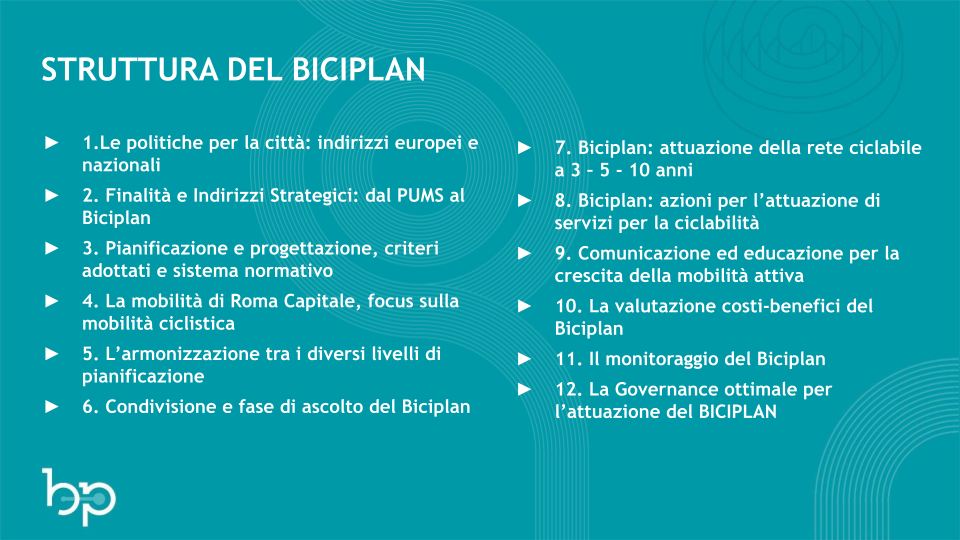 STRUTTURA DEL BICIPLAN

► 1.Le politiche per la città: indirizzi europei e nazionali

► 2. Finalità e Indirizzi Strategici: dal PUMS al Biciplan

► 3. Pianificazione e progettazione, criteri adottati e sistema normativo

► 4. La mobilità di Roma Capitale, focus sulla mobilità ciclistica

► 5. L'armonizzazione tra i diversi livelli di pianificazione

► 6. Condivisione e fase di ascolto del Biciplan

► 7. Biciplan: attuazione della rete ciclabile a 3 - 5 - 10 anni

► 8. Biciplan: azioni per l'attuazione di servizi per la ciclabilità

► 9. Comunicazione ed educazione per la crescita della mobilità attiva

► 10. La valutazione costi-benefici del Biciplan

► 11. Il monitoraggio del Biciplan

► 12. La Governance ottimale per l'attuazione del BICIPLAN

bp